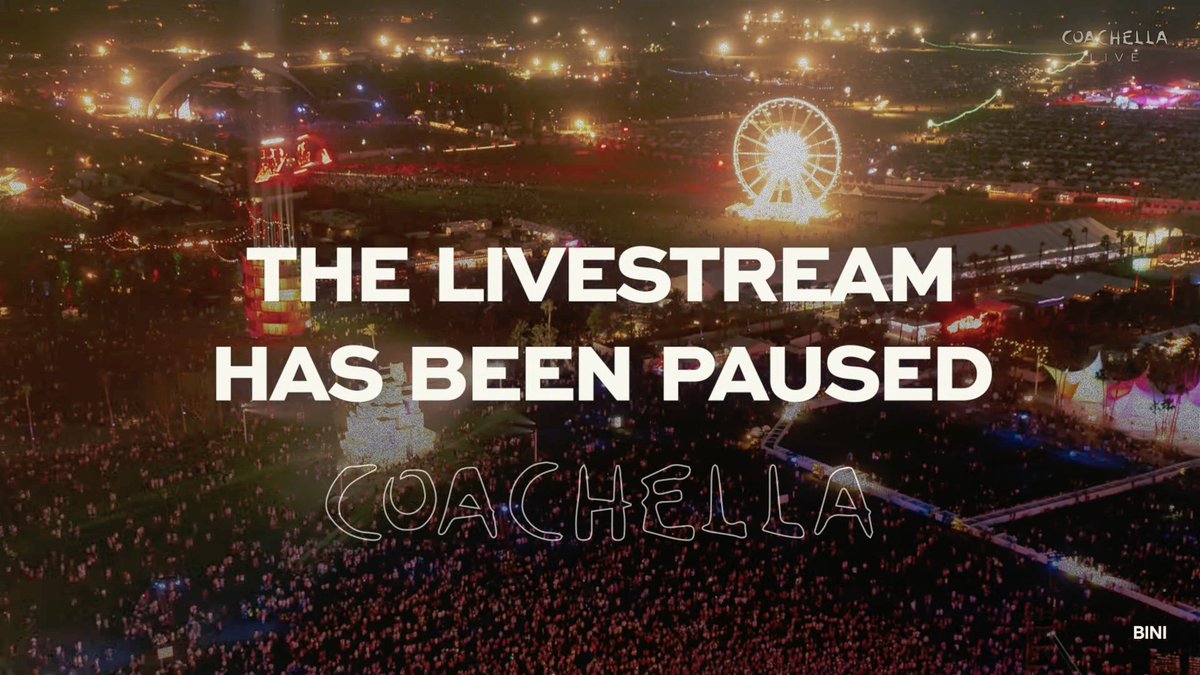 COACHELLA LIVE

THE LIVESTREAM HAS BEEN PAUSED

COACHELLA

BINI